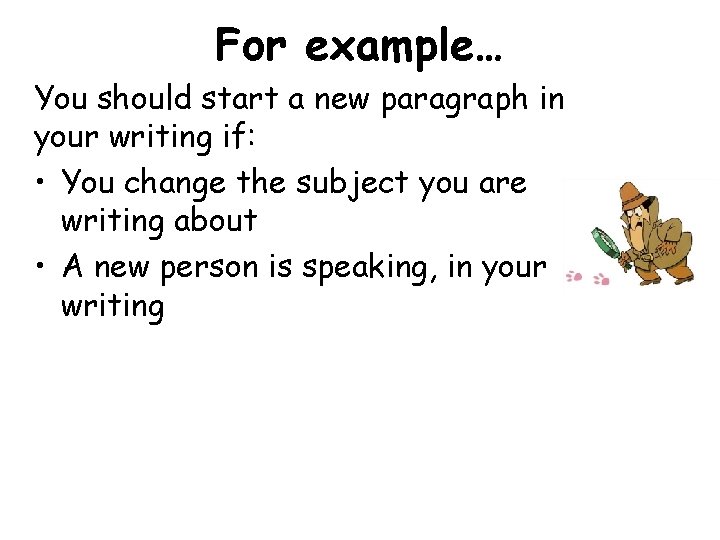 For example…

You should start a new paragraph in your writing if:

• You change the subject you are writing about
• A new person is speaking, in your writing